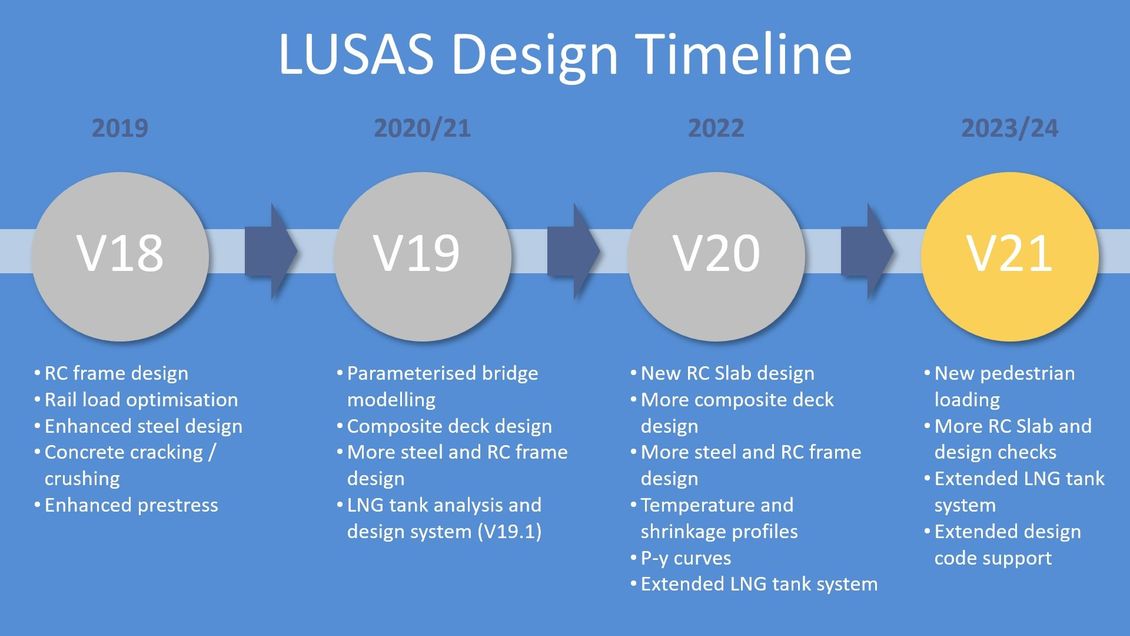 LUSAS Design Timeline

2019

V18

• RC frame design
• Rail load optimisation
• Enhanced steel design
• Concrete cracking / crushing
• Enhanced prestress

2020/21

V19

• Parameterised bridge modelling
• Composite deck design
• More steel and RC frame design
• LNG tank analysis and design system (V19.1)

2022

V20

• New RC Slab design
• More composite deck design
• More steel and RC frame design
• Temperature and shrinkage profiles
• P-y curves
• Extended LNG tank system

2023/24

V21

• New pedestrian loading
• More RC Slab and design checks
• Extended LNG tank system
• Extended design code support